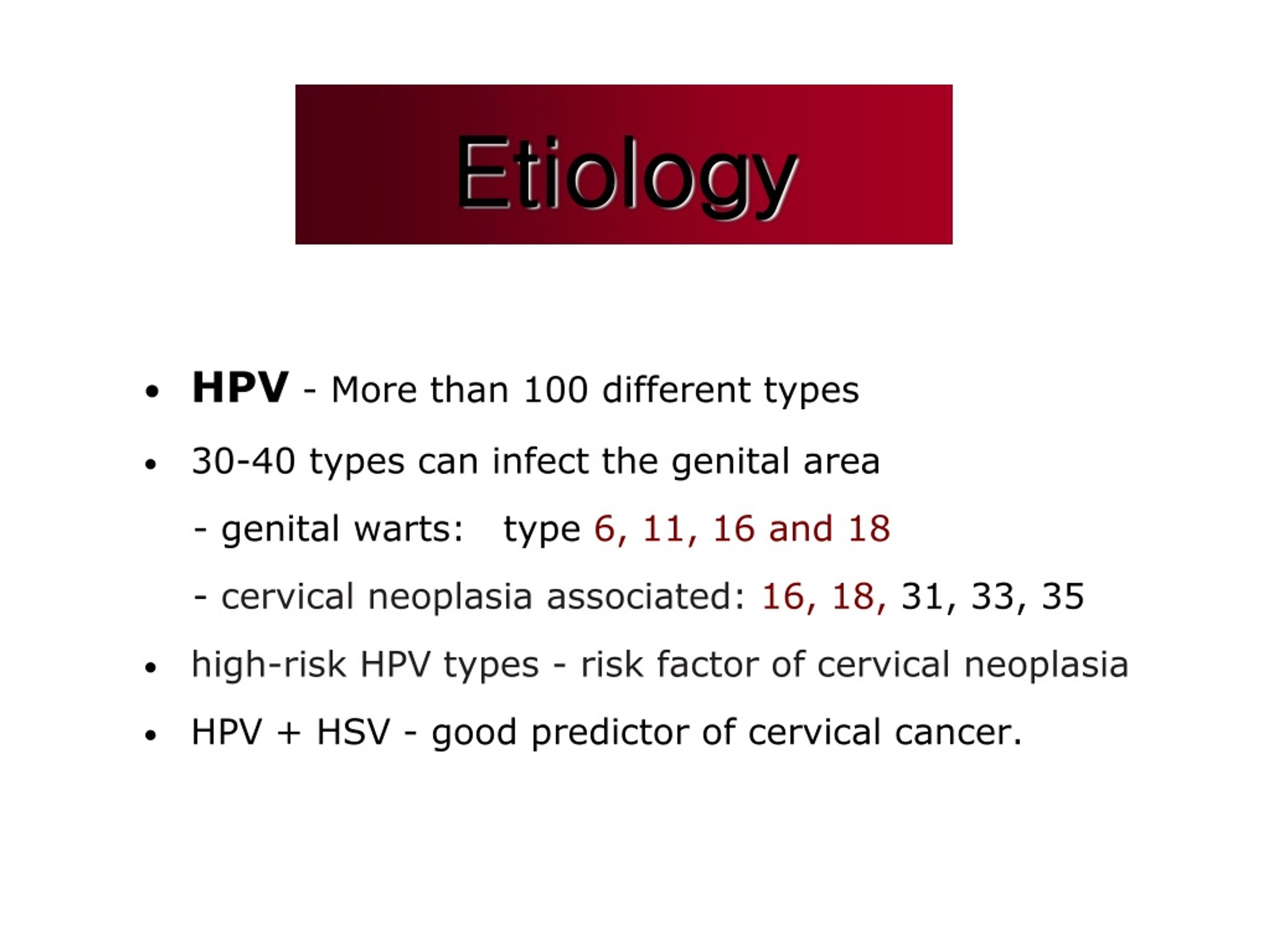 Etiology

• HPV - More than 100 different types
• 30-40 types can infect the genital area
- genital warts: type 6, 11, 16 and 18
- cervical neoplasia associated: 16, 18, 31, 33, 35
• high-risk HPV types - risk factor of cervical neoplasia
• HPV + HSV - good predictor of cervical cancer.